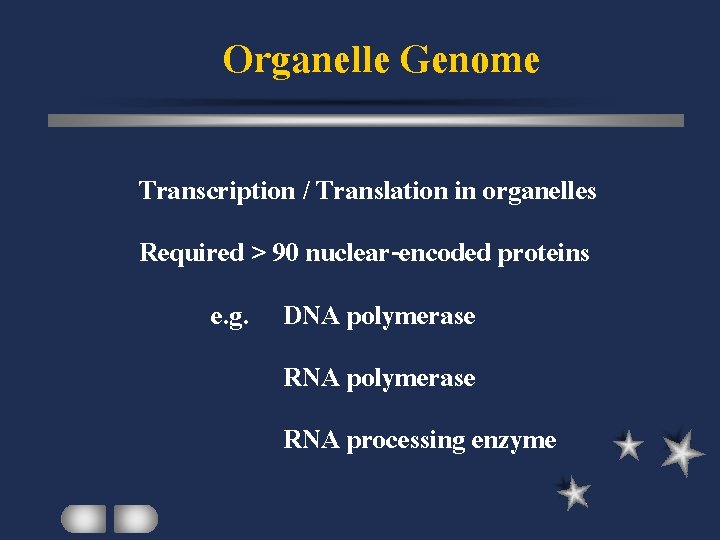 Organelle Genome

Transcription / Translation in organelles

Required > 90 nuclear-encoded proteins

e.g. DNA polymerase

RNA polymerase

RNA processing enzyme